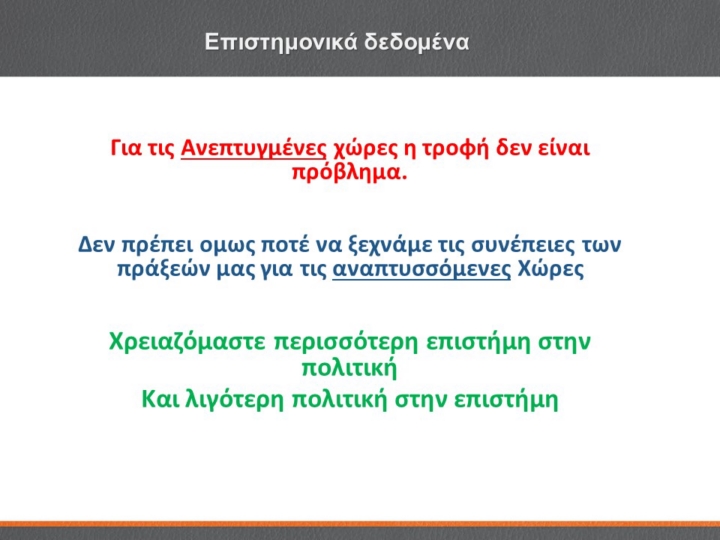 Επιστημονικά δεδομένα

Για τις Ανεπτυγμένες χώρες η τροφή δεν είναι πρόβλημα.

Δεν πρέπει ομως ποτέ να ξεχνάμε τις συνέπειες των πράξεών μας για τις αναπτυσσόμενες Χώρες

Χρειαζόμαστε περισσότερη επιστήμη στην πολιτική
Και λιγότερη πολιτική στην επιστήμη